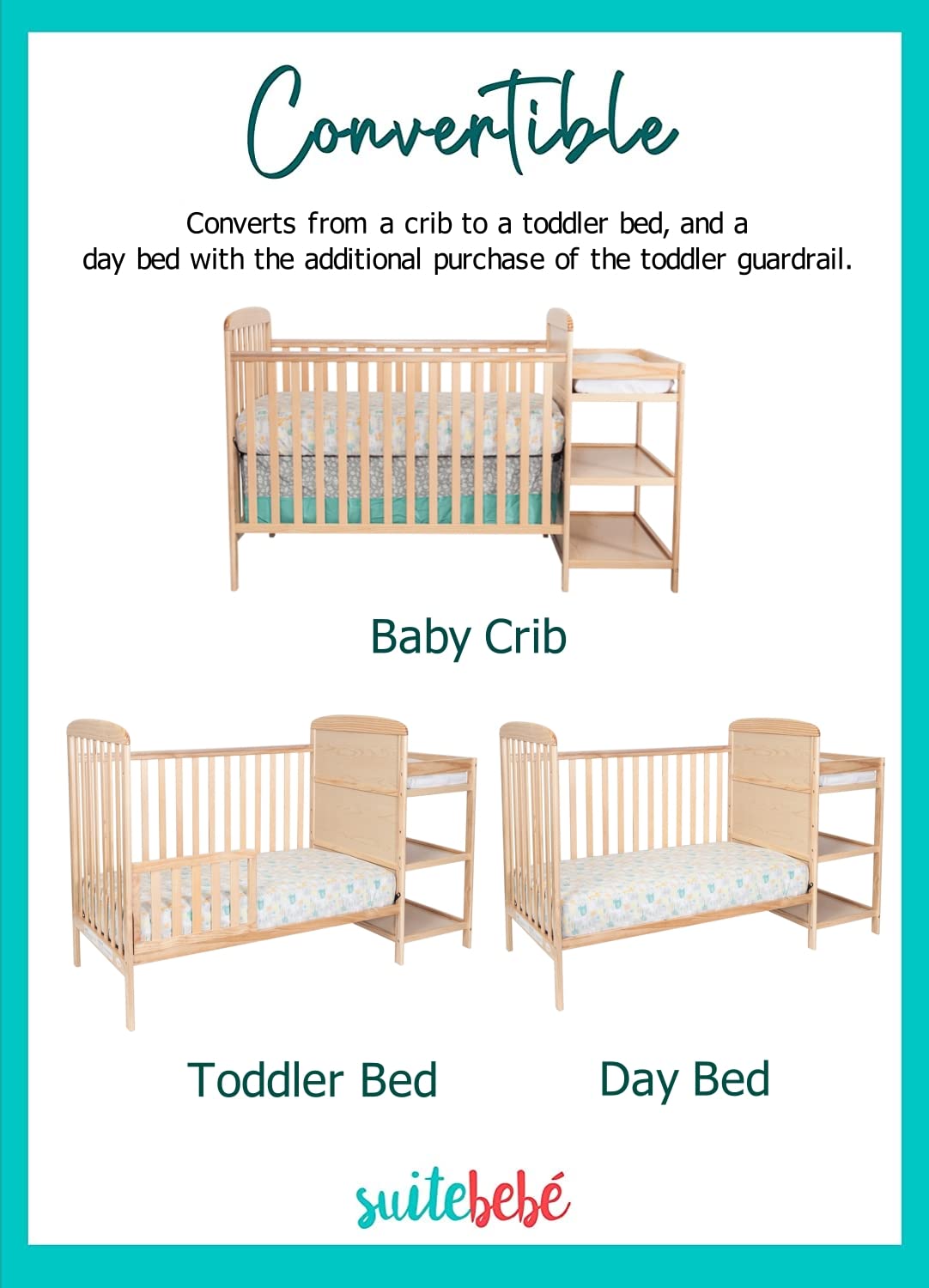 Convertible

Converts from a crib to a toddler bed, and a day bed with the additional purchase of the toddler guardrail.

Baby Crib

Toddler Bed

Day Bed

suitebebé